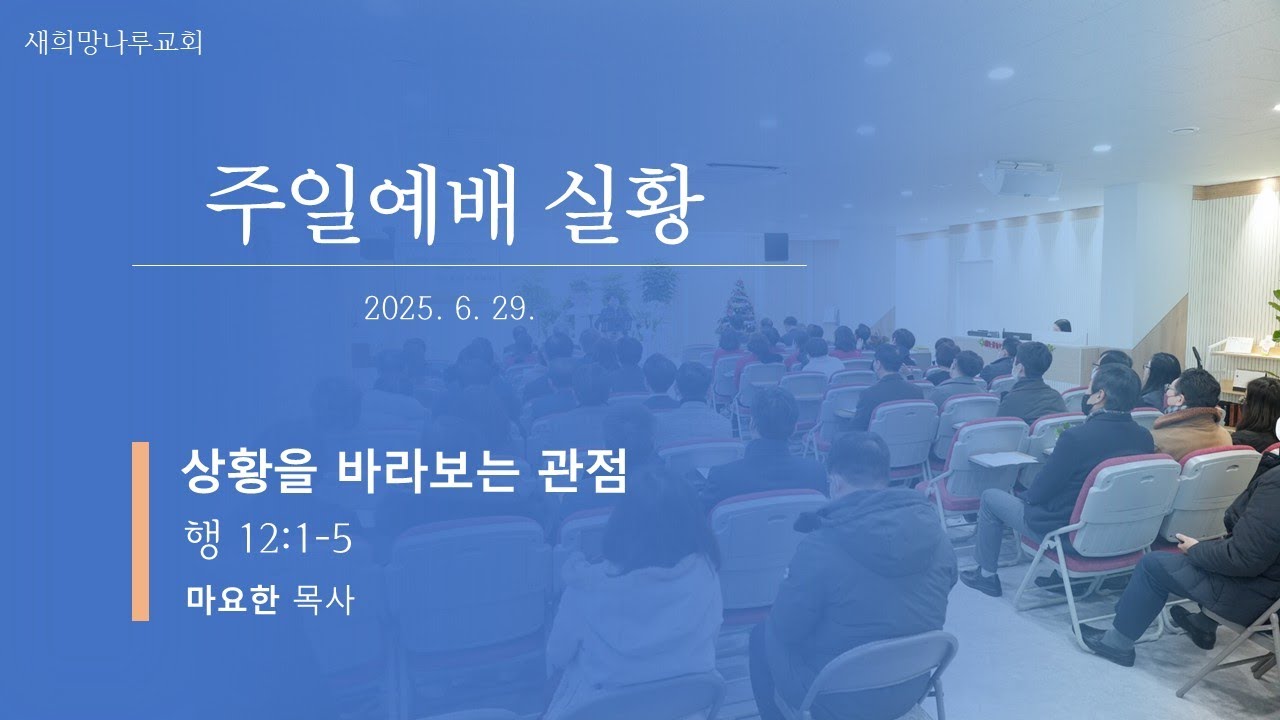 새희망나루교회

주일예배 실황

2025. 6. 29.

상황을 바라보는 관점

행 12:1-5

마요한 목사